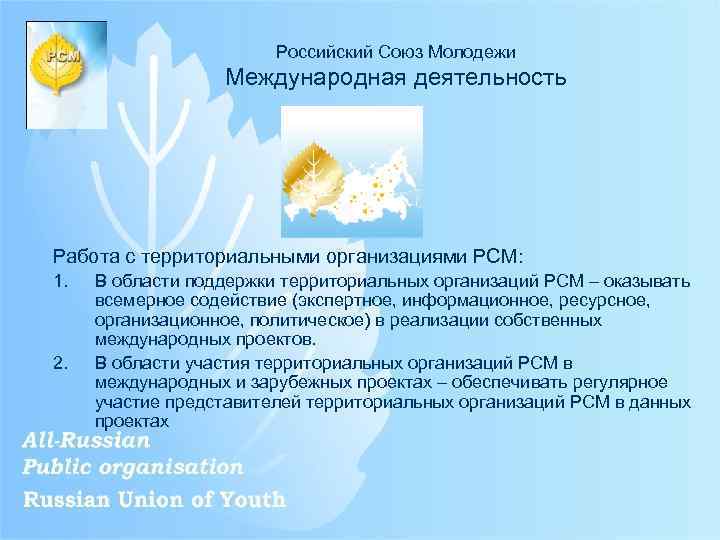 РСМ

Российский Союз Молодежи
Международная деятельность

Работа с территориальными организациями РСМ:

1. В области поддержки территориальных организаций РСМ – оказывать всемерное содействие (экспертное, информационное, ресурсное, организационное, политическое) в реализации собственных международных проектов.

2. В области участия территориальных организаций РСМ в международных и зарубежных проектах – обеспечивать регулярное участие представителей территориальных организаций РСМ в данных проектах

All-Russian
Public organisation
Russian Union of Youth